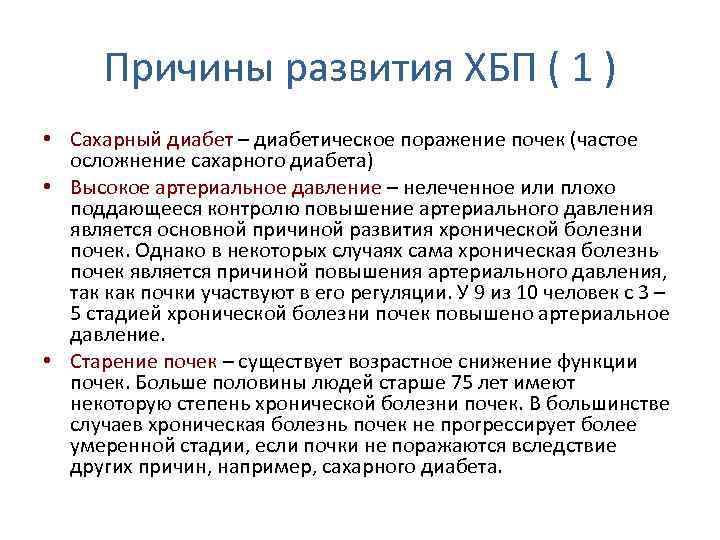 Причины развития ХБП ( 1 )

• Сахарный диабет – диабетическое поражение почек (частое осложнение сахарного диабета)

• Высокое артериальное давление – нелеченное или плохо поддающееся контролю повышение артериального давления является основной причиной развития хронической болезни почек. Однако в некоторых случаях сама хроническая болезнь почек является причиной повышения артериального давления, так как почки участвуют в его регуляции. У 9 из 10 человек с 3 – 5 стадией хронической болезни почек повышено артериальное давление.

• Старение почек – существует возрастное снижение функции почек. Больше половины людей старше 75 лет имеют некоторую степень хронической болезни почек. В большинстве случаев хроническая болезнь почек не прогрессирует более умеренной стадии, если почки не поражаются вследствие других причин, например, сахарного диабета.